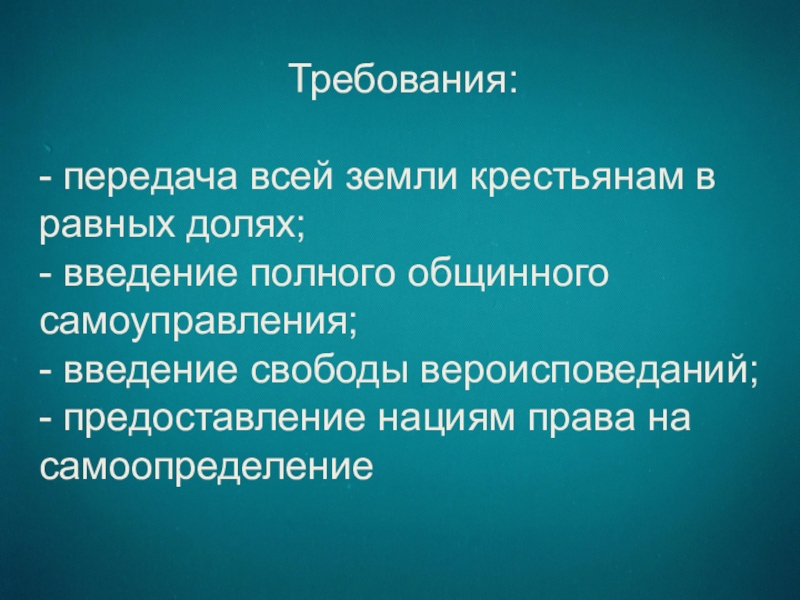 Требования:

- передача всей земли крестьянам в равных долях;
- введение полного общинного самоуправления;
- введение свободы вероисповеданий;
- предоставление нациям права на самоопределение